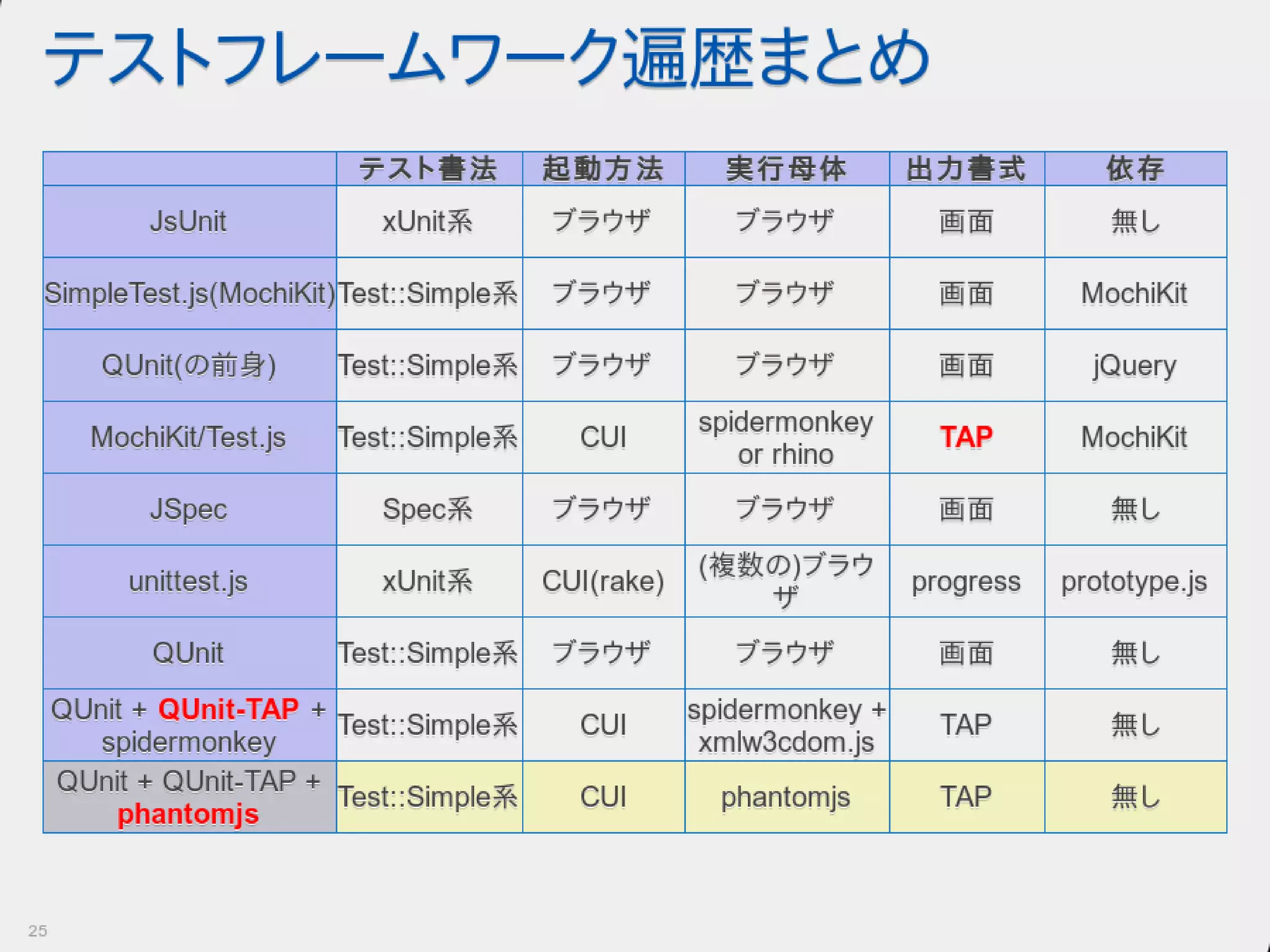 テストフレームワーク遍歴まとめ

| | テスト書法 | 起動方法 | 実行母体 | 出力書式 | 依存 |
|---|---|---|---|---|---|
| JsUnit | xUnit系 | ブラウザ | ブラウザ | 画面 | 無し |
| SimpleTest.js(MochiKit) | Test::Simple系 | ブラウザ | ブラウザ | 画面 | MochiKit |
| QUnit(の前身) | Test::Simple系 | ブラウザ | ブラウザ | 画面 | jQuery |
| MochiKit/Test.js | Test::Simple系 | CUI | spidermonkey or rhino | TAP | MochiKit |
| JSpec | Spec系 | ブラウザ | ブラウザ | 画面 | 無し |
| unittest.js | xUnit系 | CUI(rake) | (複数の)ブラウザ | progress | prototype.js |
| QUnit | Test::Simple系 | ブラウザ | ブラウザ | 画面 | 無し |
| QUnit + QUnit-TAP + spidermonkey | Test::Simple系 | CUI | spidermonkey + xmlw3cdom.js | TAP | 無し |
| QUnit + QUnit-TAP + phantomjs | Test::Simple系 | CUI | phantomjs | TAP | 無し |

25